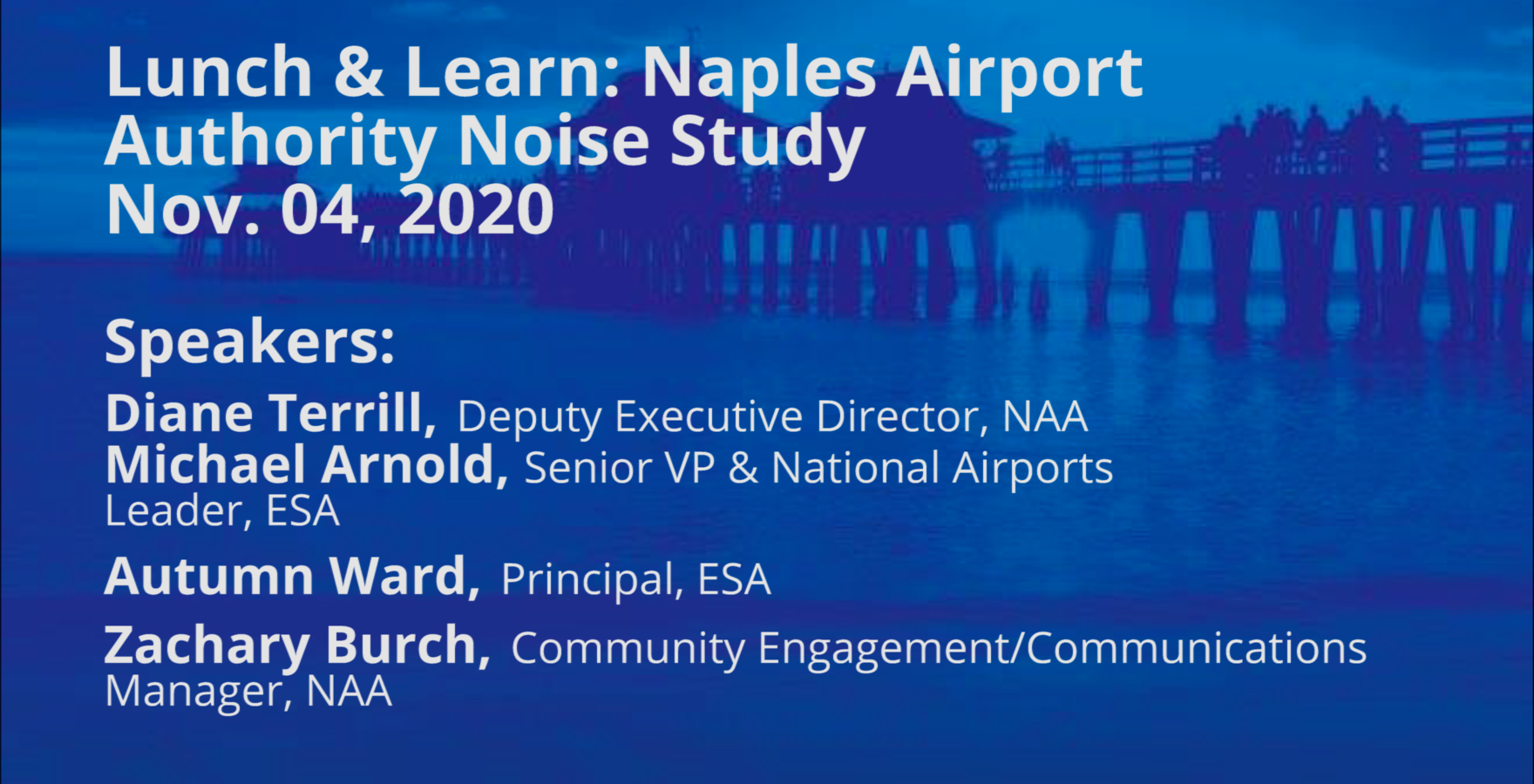 Lunch & Learn: Naples Airport Authority Noise Study
Nov. 04, 2020

Speakers:

Diane Terrill, Deputy Executive Director, NAA
Michael Arnold, Senior VP & National Airports Leader, ESA

Autumn Ward, Principal, ESA

Zachary Burch, Community Engagement/Communications Manager, NAA